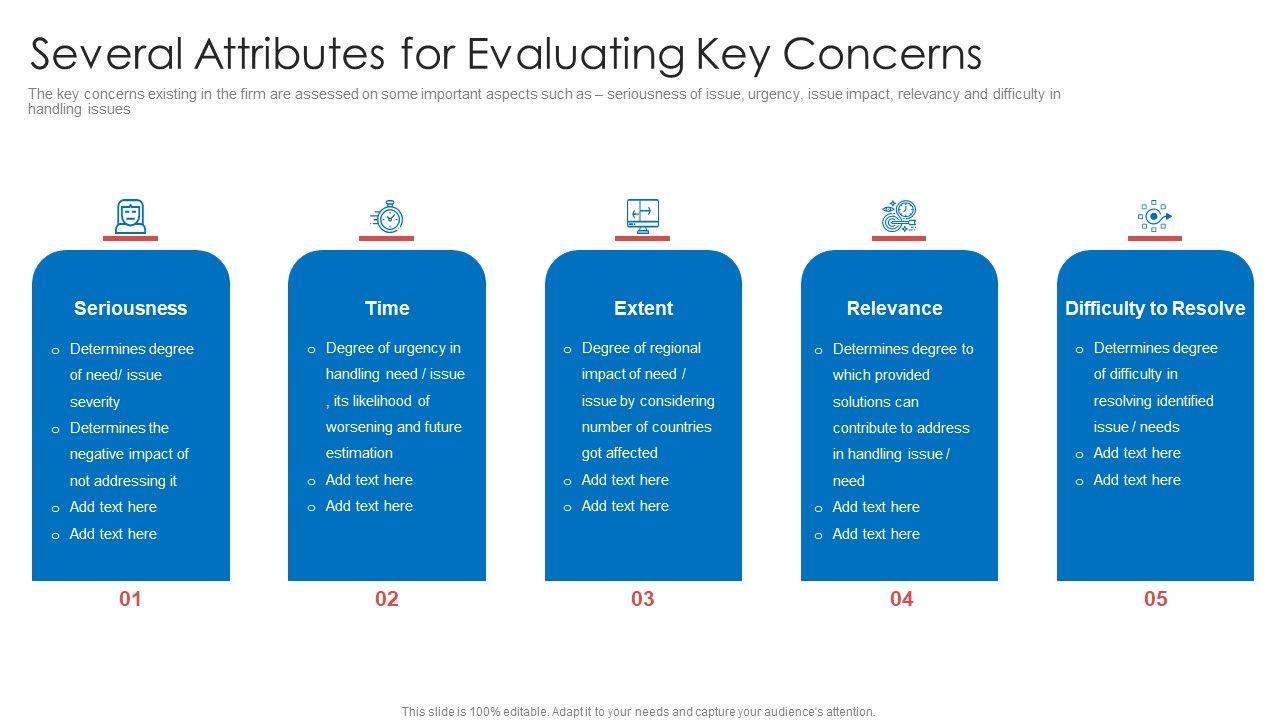 Several Attributes for Evaluating Key Concerns

The key concerns existing in the firm are assessed on some important aspects such as – seriousness of issue, urgency, issue impact, relevancy and difficulty in handling issues

Seriousness

o Determines degree of need/ issue severity
o Determines the negative impact of not addressing it
o Add text here
o Add text here

01

Time

o Degree of urgency in handling need / issue , its likelihood of worsening and future estimation
o Add text here
o Add text here

02

Extent

o Degree of regional impact of need / issue by considering number of countries got affected
o Add text here
o Add text here

03

Relevance

o Determines degree to which provided solutions can contribute to address in handling issue / need
o Add text here
o Add text here

04

Difficulty to Resolve

o Determines degree of difficulty in resolving identified issue / needs
o Add text here
o Add text here

05

This slide is 100% editable. Adapt it to your needs and capture your audience's attention.